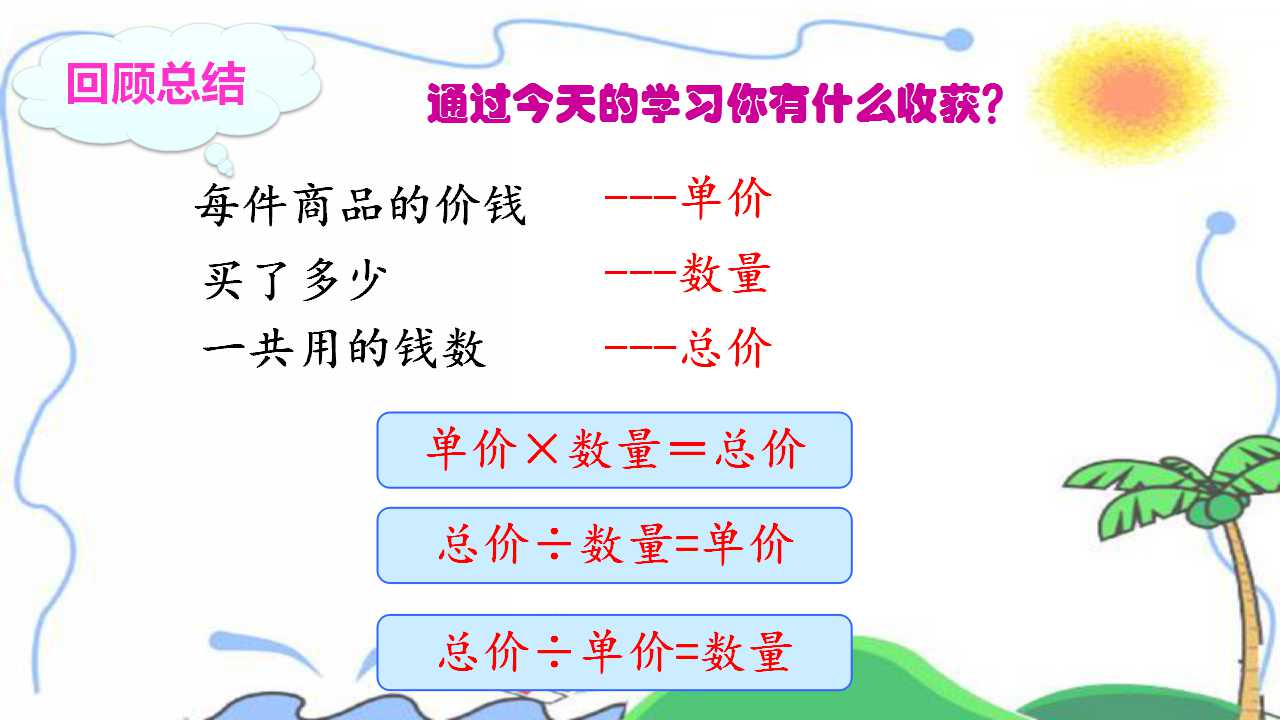 回顾总结

通过今天的学习你有什么收获？

每件商品的价钱 ---单价

买了多少 ---数量

一共用的钱数 ---总价

单价×数量＝总价

总价÷数量=单价

总价÷单价=数量